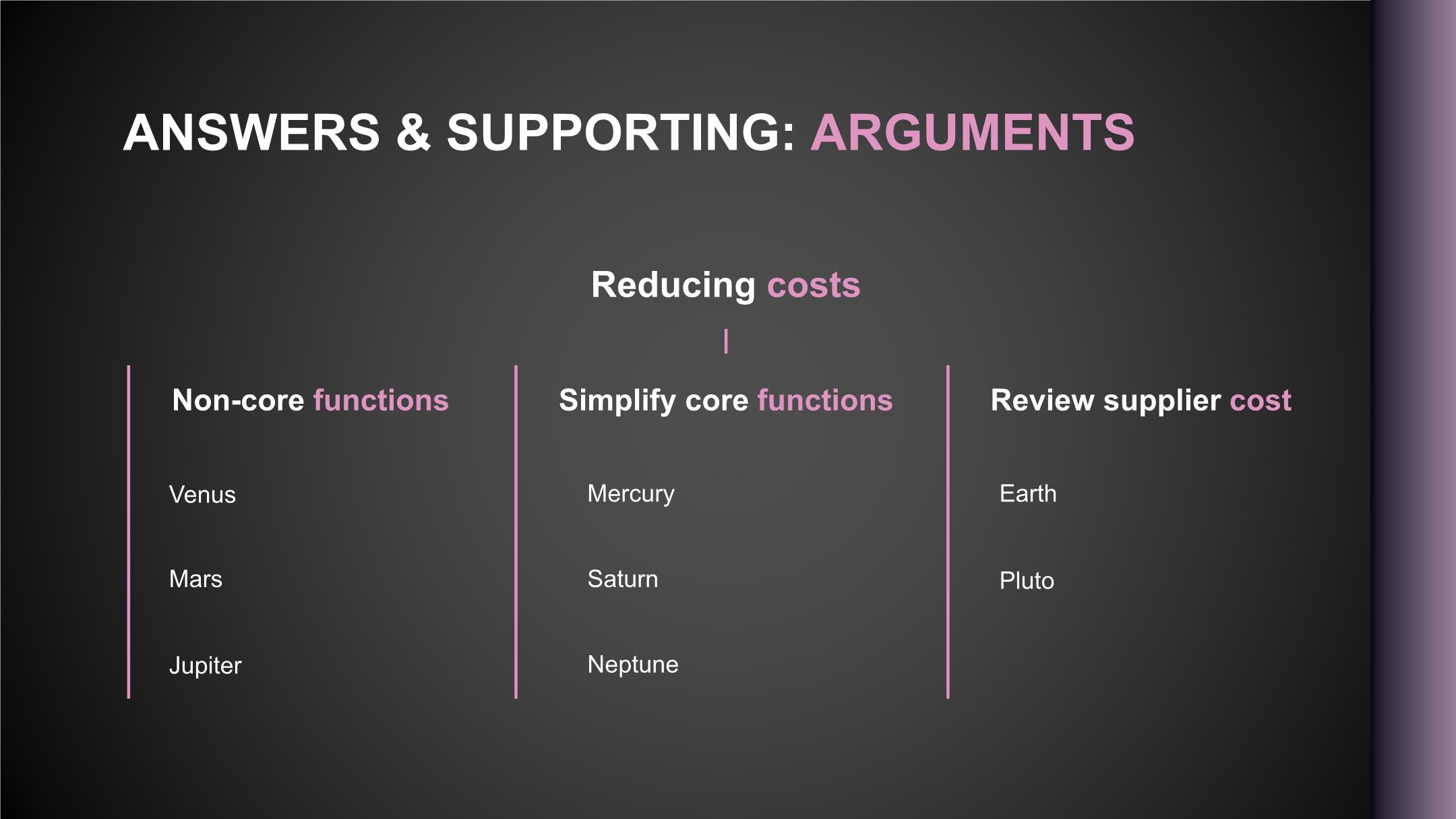 ANSWERS & SUPPORTING: ARGUMENTS

Reducing costs

Non-core functions

Venus

Mars

Jupiter

Simplify core functions

Mercury

Saturn

Neptune

Review supplier cost

Earth

Pluto